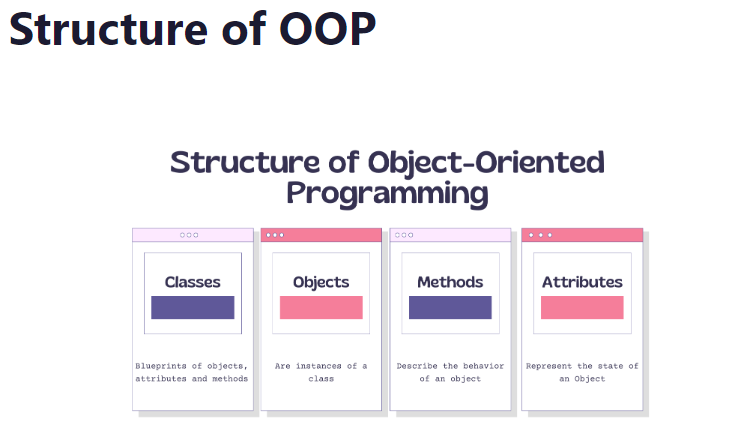 Structure of OOP

Structure of Object-Oriented Programming

Classes

Blueprints of objects, attributes and methods

Objects

Are instances of a class

Methods

Describe the behavior of an object

Attributes

Represent the state of an Object